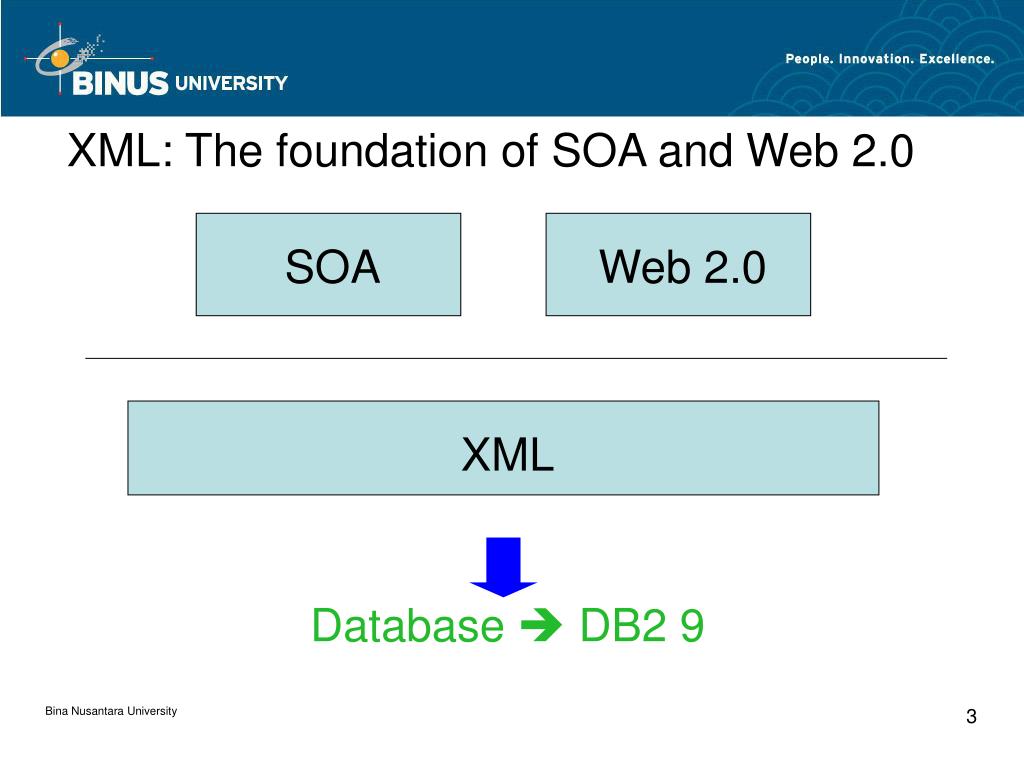 BINUS UNIVERSITY

People. Innovation. Excellence.

XML: The foundation of SOA and Web 2.0

SOA

Web 2.0

XML

Database ➔ DB2 9

Bina Nusantara University

3